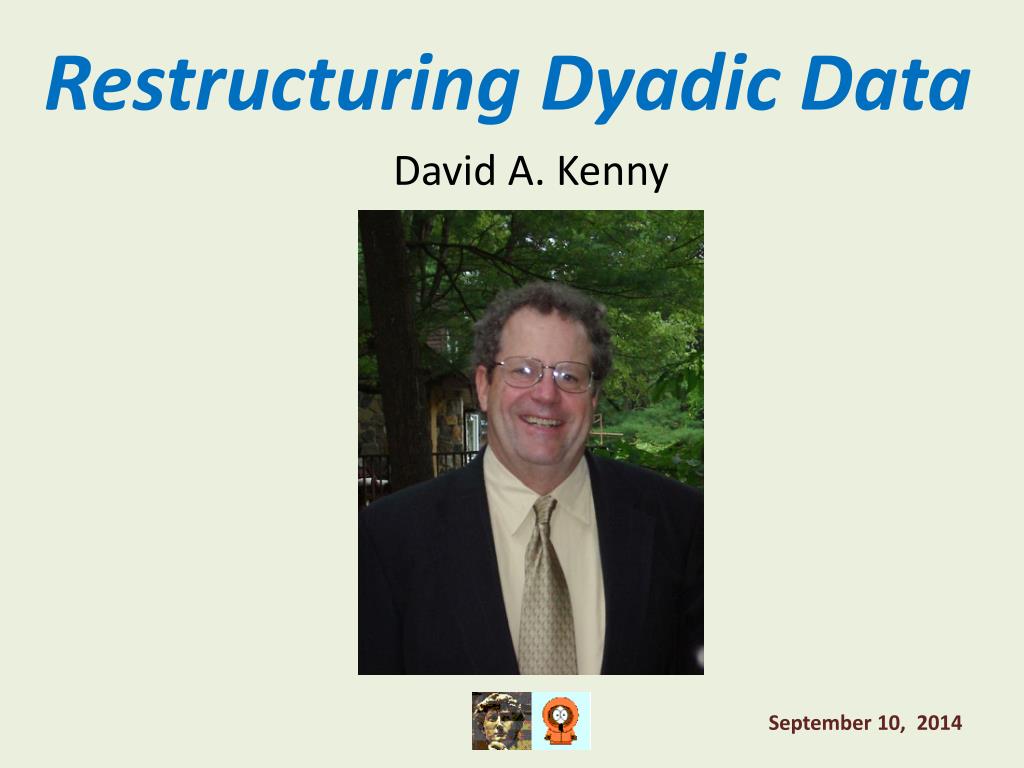 Restructuring Dyadic Data

David A. Kenny

September 10, 2014